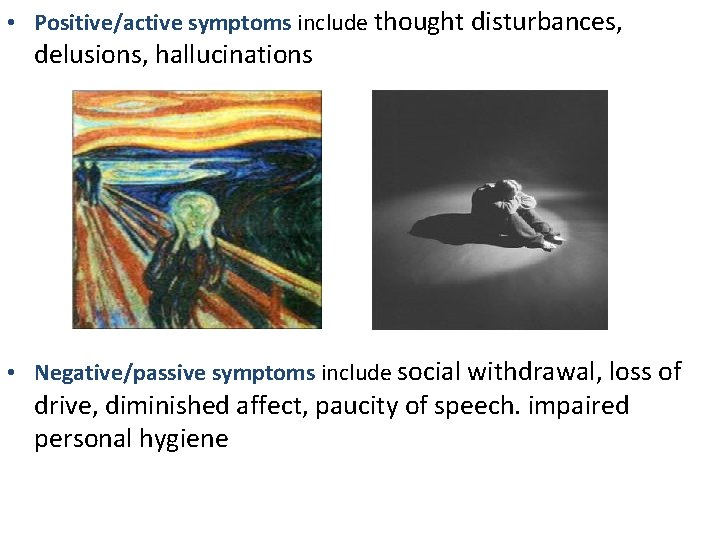 • Positive/active symptoms include thought disturbances, delusions, hallucinations

• Negative/passive symptoms include social withdrawal, loss of drive, diminished affect, paucity of speech. impaired personal hygiene